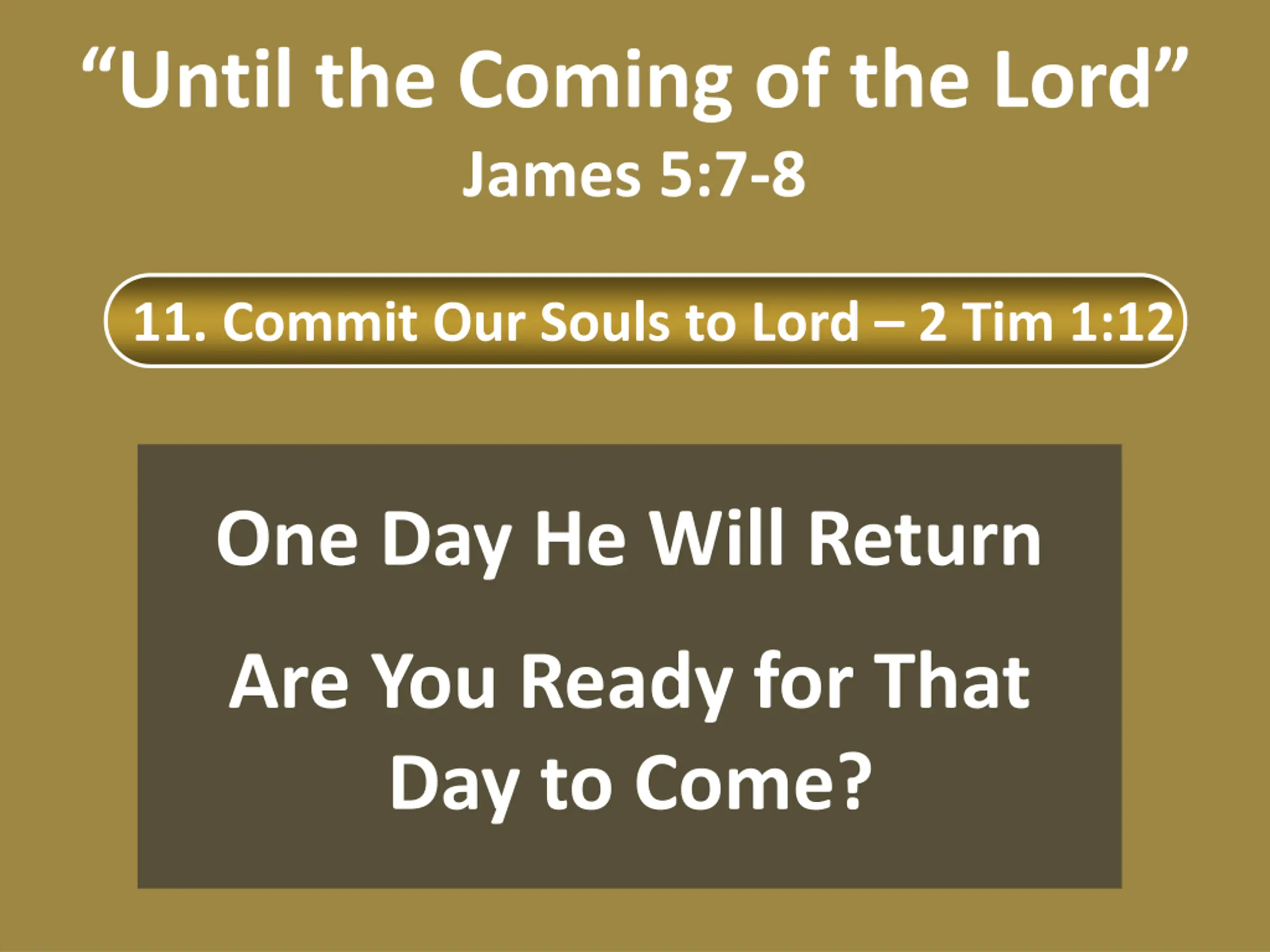 “Until the Coming of the Lord”
James 5:7-8

11. Commit Our Souls to Lord – 2 Tim 1:12

One Day He Will Return

Are You Ready for That Day to Come?